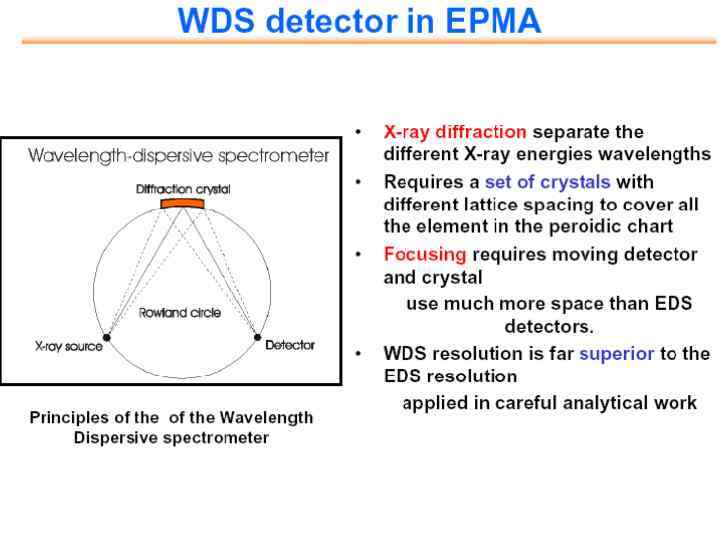 WDS detector in EPMA

Wavelength-dispersive spectrometer

Diffraction crystal

Rowland circle

X-ray source

Detector

Principles of the of the Wavelength Dispersive spectrometer

• X-ray diffraction separate the different X-ray energies wavelengths

• Requires a set of crystals with different lattice spacing to cover all the element in the peroidic chart

• Focusing requires moving detector and crystal

use much more space than EDS detectors.

• WDS resolution is far superior to the EDS resolution

applied in careful analytical work